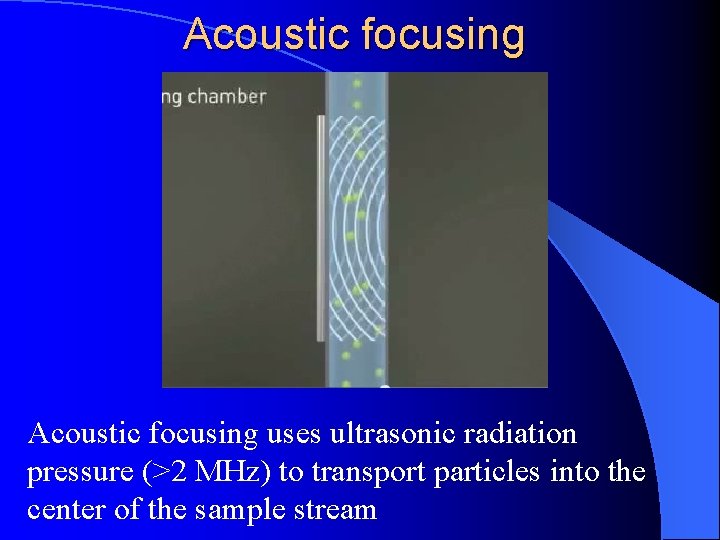 Acoustic focusing

ng chamber

Acoustic focusing uses ultrasonic radiation pressure (>2 MHz) to transport particles into the center of the sample stream